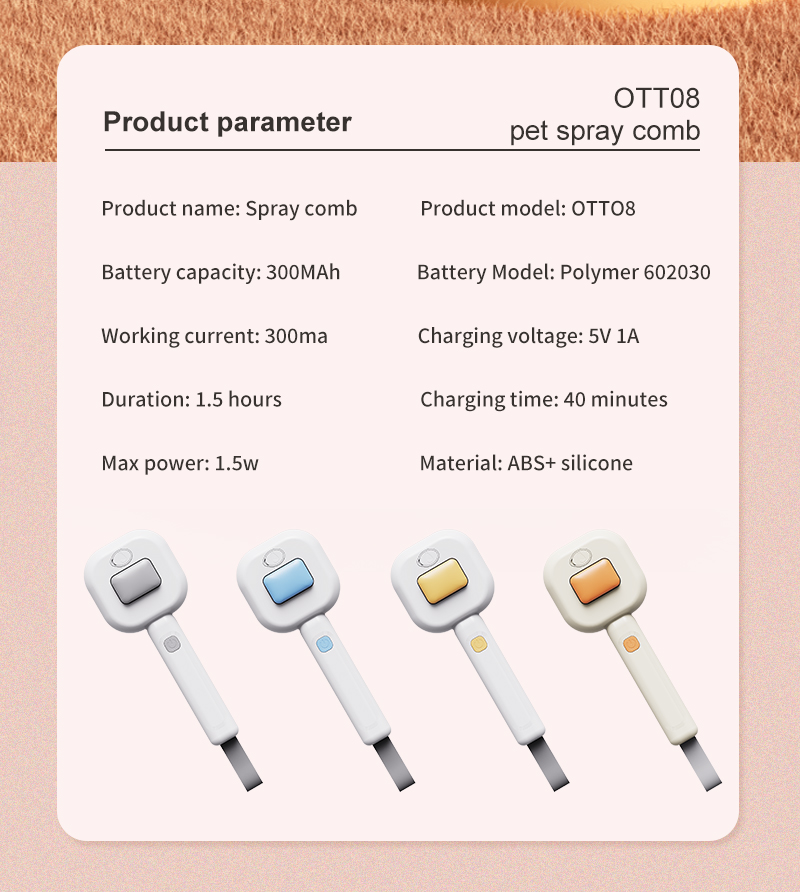 Product parameter

OTT08
pet spray comb

Product name: Spray comb
Product model: OTTO8

Battery capacity: 300MAh
Battery Model: Polymer 602030

Working current: 300ma
Charging voltage: 5V 1A

Duration: 1.5 hours
Charging time: 40 minutes

Max power: 1.5w
Material: ABS+ silicone